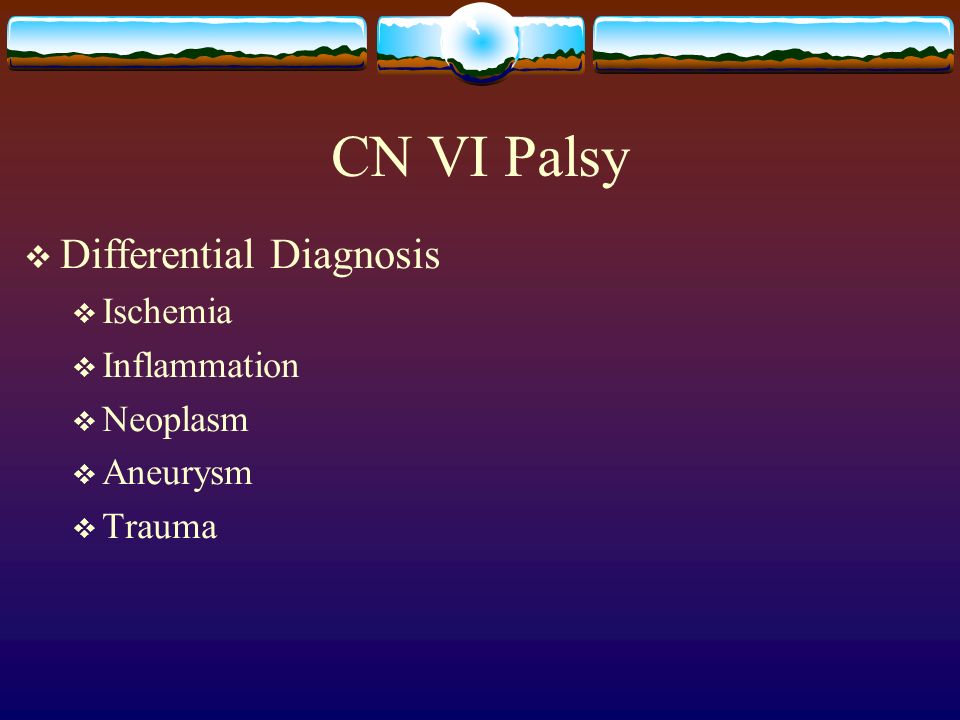 CN VI Palsy

❖ Differential Diagnosis
❖ Ischemia
❖ Inflammation
❖ Neoplasm
❖ Aneurysm
❖ Trauma